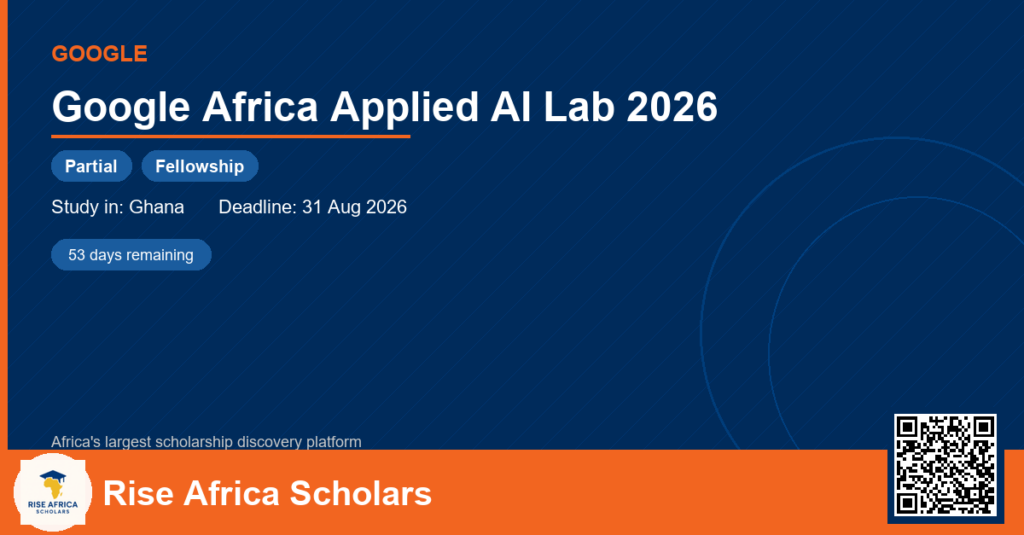 GOOGLE

Google Africa Applied AI Lab 2026

Partial Fellowship

Study in: Ghana Deadline: 31 Aug 2026

53 days remaining

Africa's largest scholarship discovery platform

RISE AFRICA SCHOLARS

Rise Africa Scholars